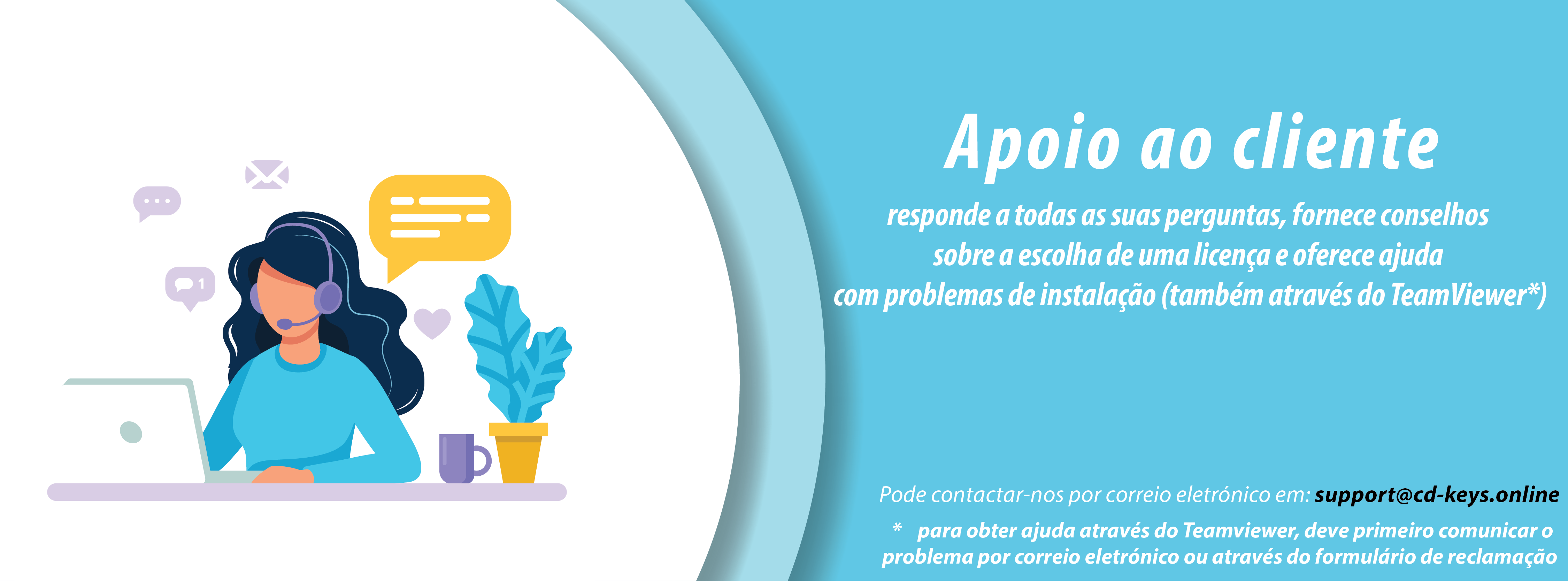 1

Apoio ao cliente

responde a todas as suas perguntas, fornece conselhos sobre a escolha de uma licença e oferece ajuda com problemas de instalação (também através do TeamViewer*)

Pode contactar-nos por correio eletrónico em: support@cd-keys.online

* para obter ajuda através do Teamviewer, deve primeiro comunicar o problema por correio eletrónico ou através do formulário de reclamação